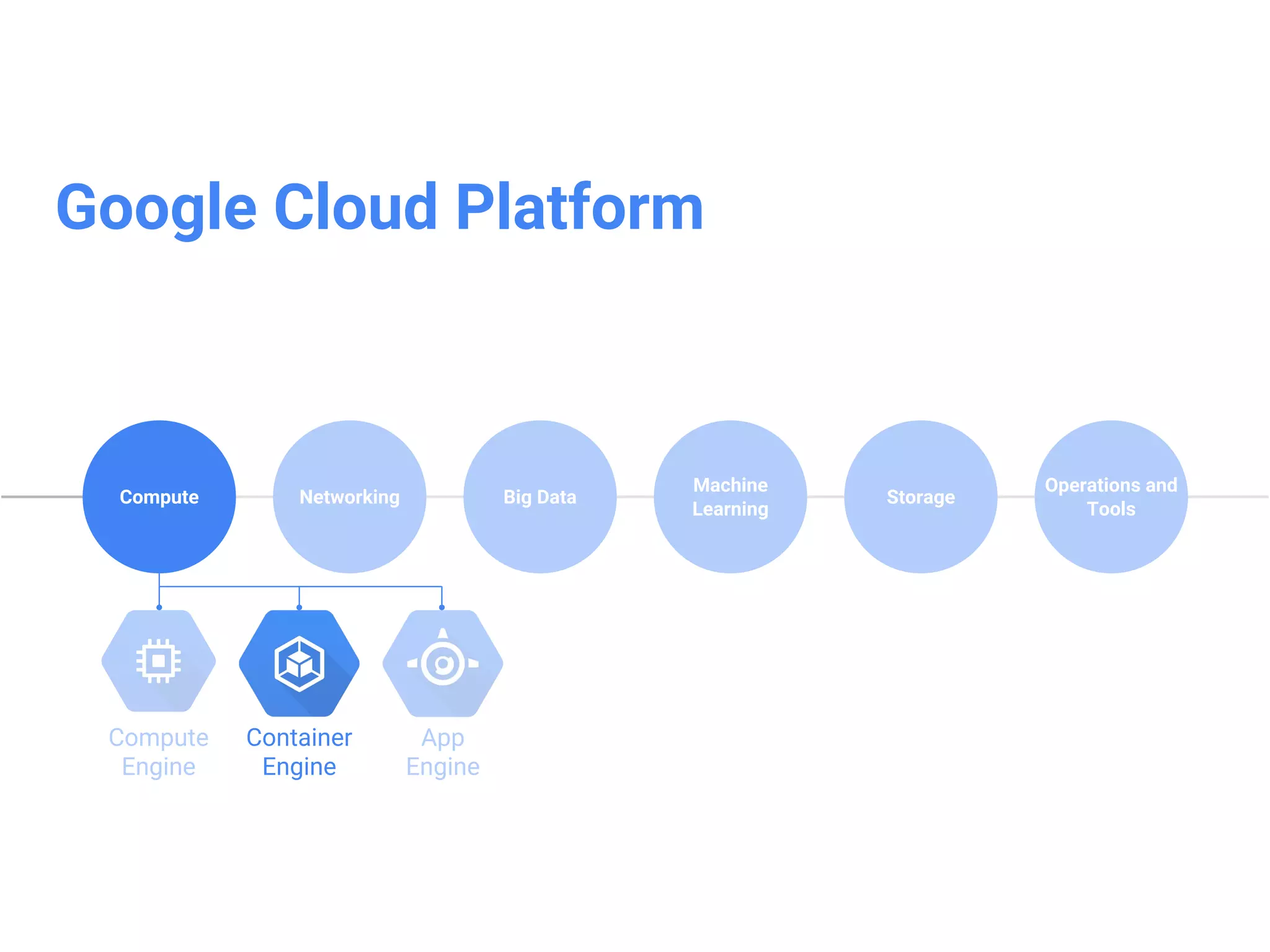 Google Cloud Platform

Compute

Networking

Big Data

Machine Learning

Storage

Operations and Tools

Compute Engine

Container Engine

App Engine